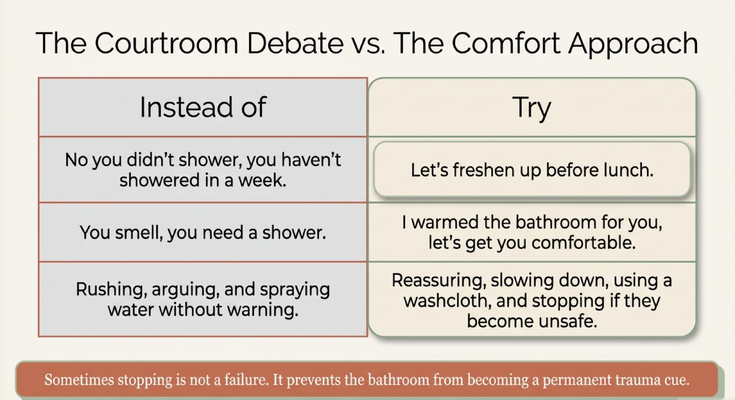 The Courtroom Debate vs. The Comfort Approach

| Instead of | Try |
|---|---|
| No you didn't shower, you haven't showered in a week. | Let's freshen up before lunch. |
| You smell, you need a shower. | I warmed the bathroom for you, let's get you comfortable. |
| Rushing, arguing, and spraying water without warning. | Reassuring, slowing down, using a washcloth, and stopping if they become unsafe. |

Sometimes stopping is not a failure. It prevents the bathroom from becoming a permanent trauma cue.